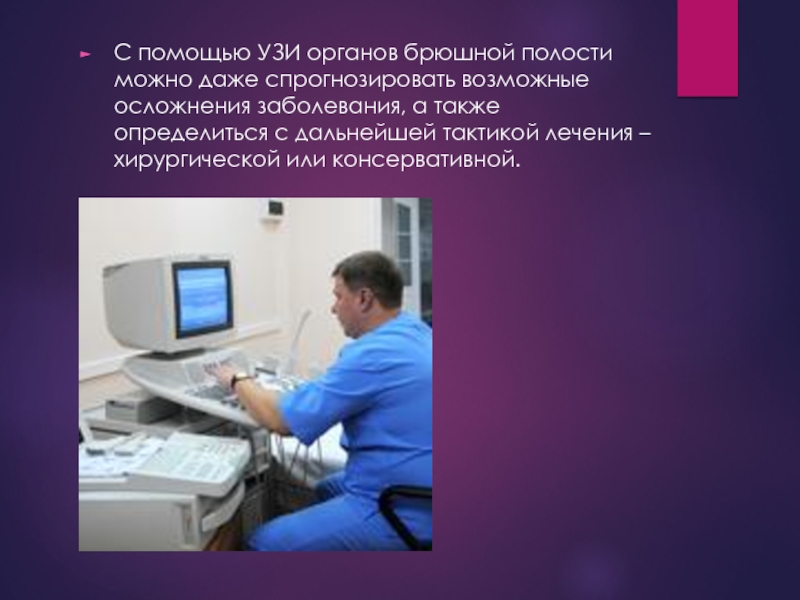 С помощью УЗИ органов брюшной полости можно даже спрогнозировать возможные осложнения заболевания, а также определиться с дальнейшей тактикой лечения – хирургической или консервативной.